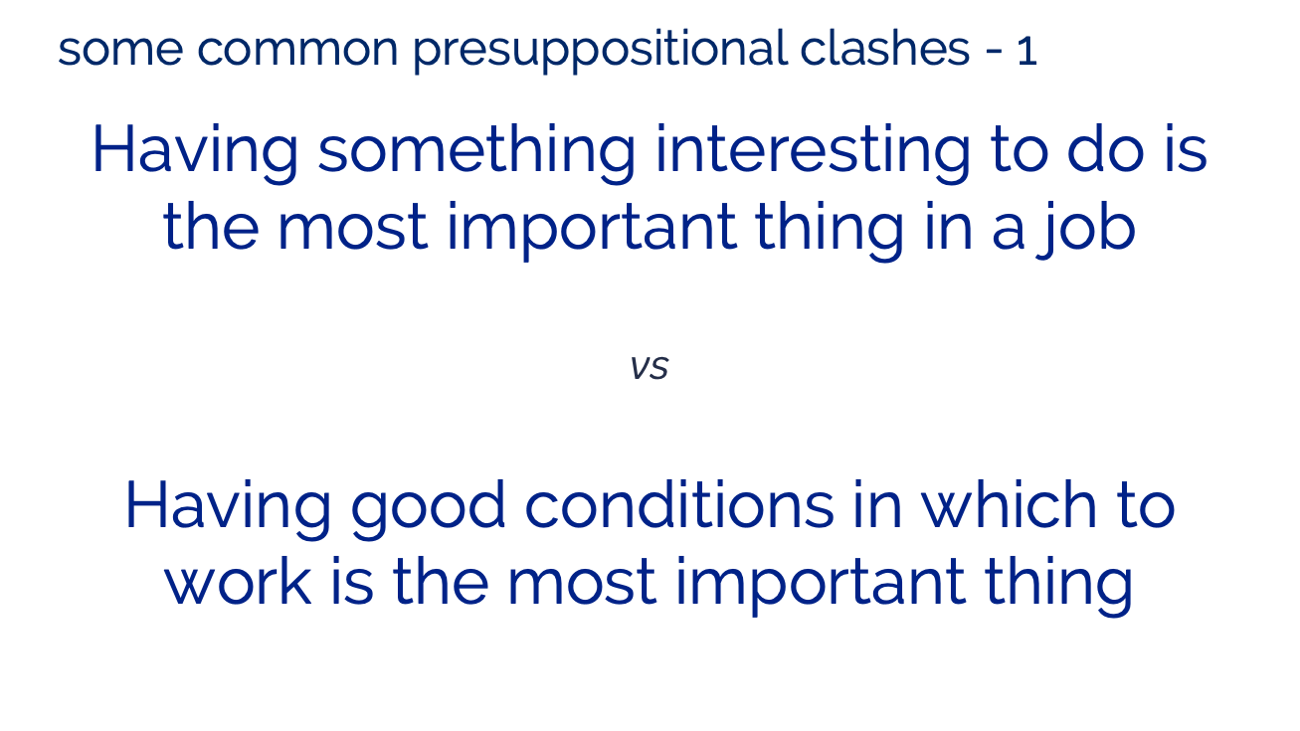 some common presuppositional clashes - 1

Having something interesting to do is the most important thing in a job

vs

Having good conditions in which to work is the most important thing